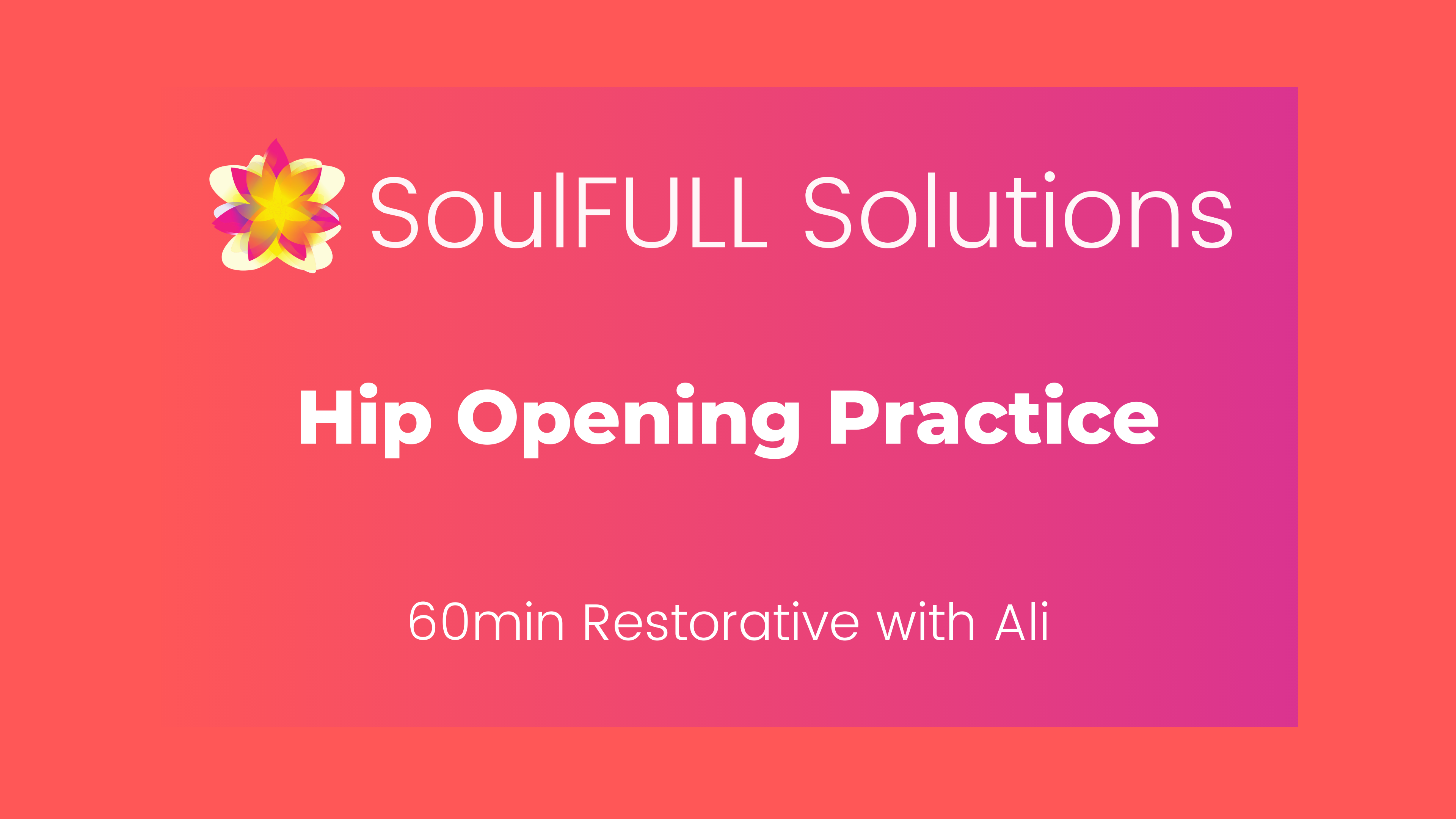 SoulFULL Solutions

Hip Opening Practice

60min Restorative with Ali